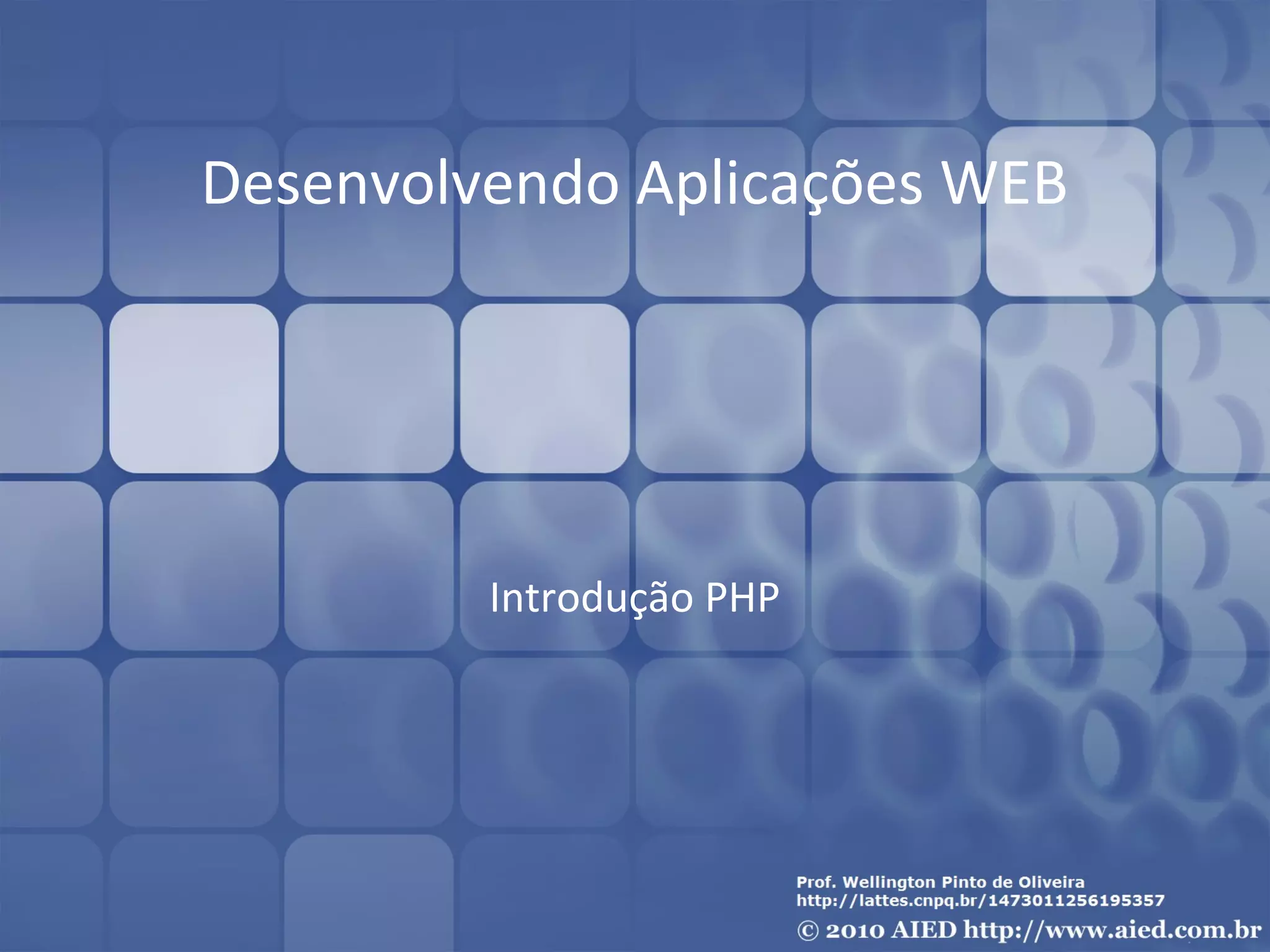 Desenvolvendo Aplicações WEB

Introdução PHP

Prof. Wellington Pinto de Oliveira
http://lattes.cnpq.br/1473011256195357
© 2010 AIED http://www.aied.com.br